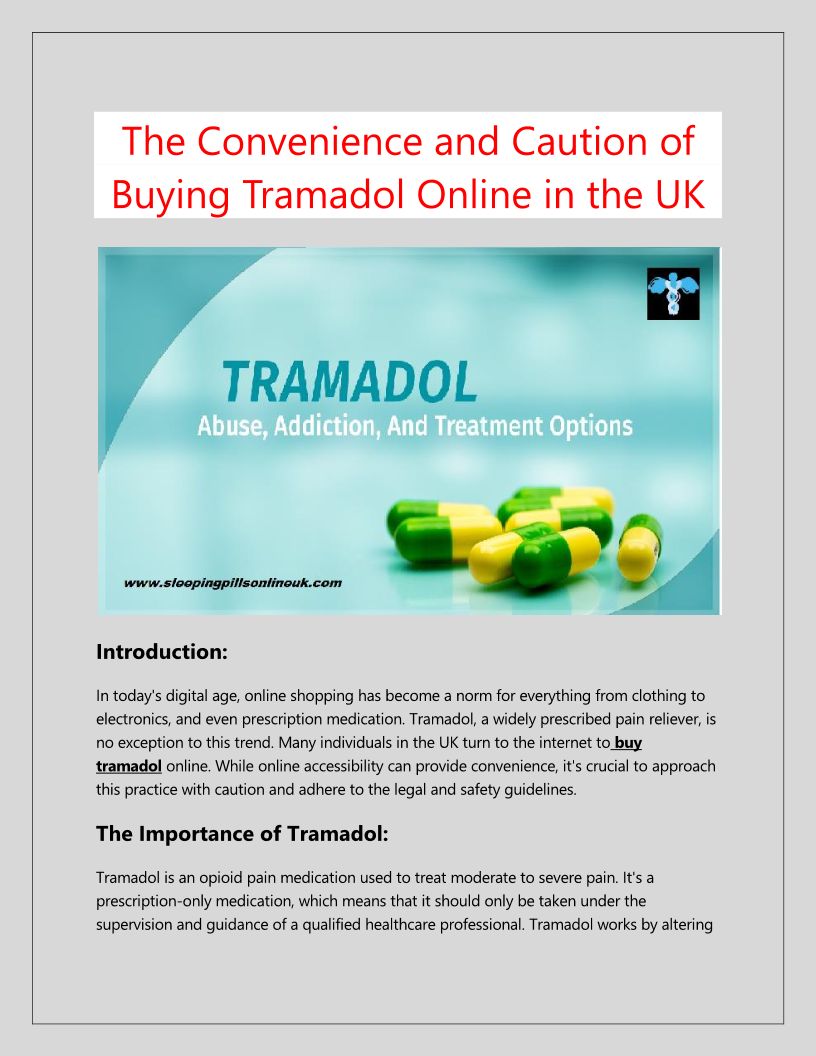 The Convenience and Caution of Buying Tramadol Online in the UK

TRAMADOL
Abuse, Addiction, And Treatment Options

www.sleepingpillsonlineuk.com

Introduction:

In today's digital age, online shopping has become a norm for everything from clothing to electronics, and even prescription medication. Tramadol, a widely prescribed pain reliever, is no exception to this trend. Many individuals in the UK turn to the internet to buy tramadol online. While online accessibility can provide convenience, it's crucial to approach this practice with caution and adhere to the legal and safety guidelines.

The Importance of Tramadol:

Tramadol is an opioid pain medication used to treat moderate to severe pain. It's a prescription-only medication, which means that it should only be taken under the supervision and guidance of a qualified healthcare professional. Tramadol works by altering